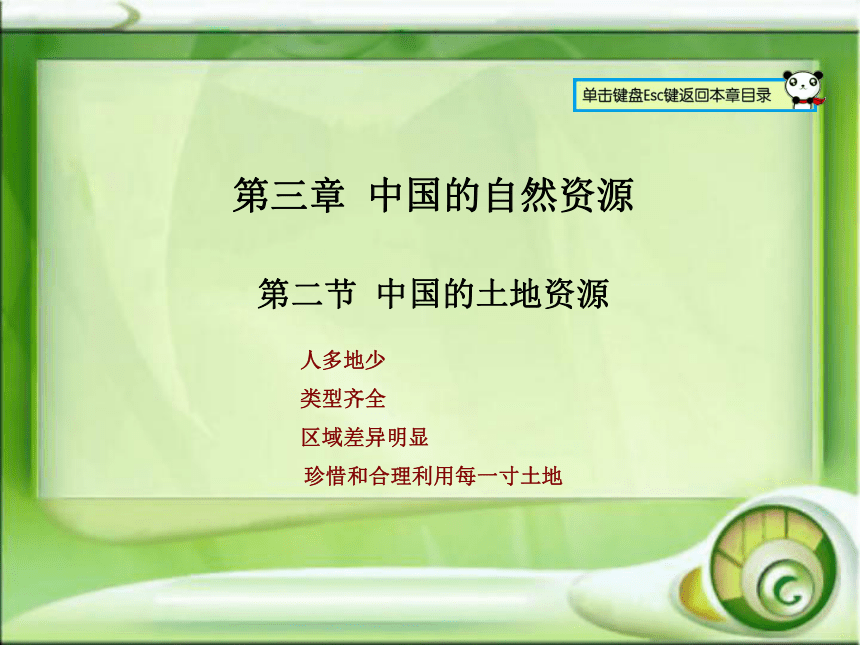 单击键盘Esc键返回本章目录

第三章 中国的自然资源

第二节 中国的土地资源

人多地少

类型齐全

区域差异明显

珍惜和合理利用每一寸土地